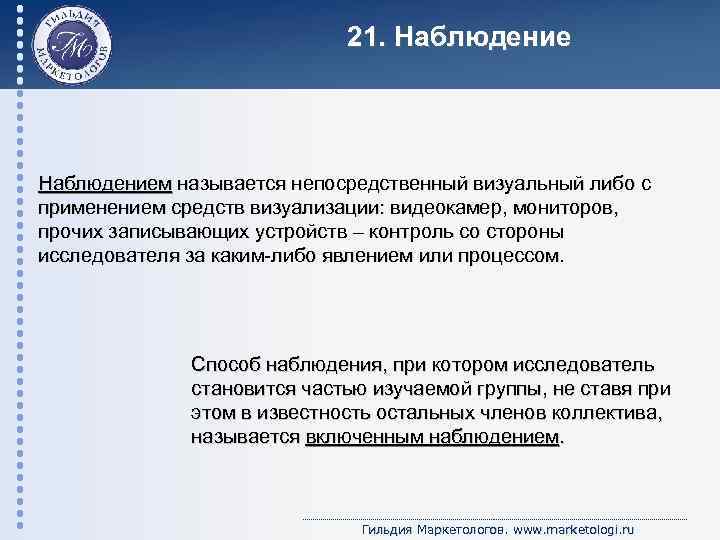 ГИЛЬДИЯ МАРКЕТОЛОГОВ
ГМ

21. Наблюдение

Наблюдением называется непосредственный визуальный либо с применением средств визуализации: видеокамер, мониторов, прочих записывающих устройств – контроль со стороны исследователя за каким-либо явлением или процессом.

Способ наблюдения, при котором исследователь становится частью изучаемой группы, не ставя при этом в известность остальных членов коллектива, называется включенным наблюдением.

Гильдия Маркетологов. www.marketologi.ru